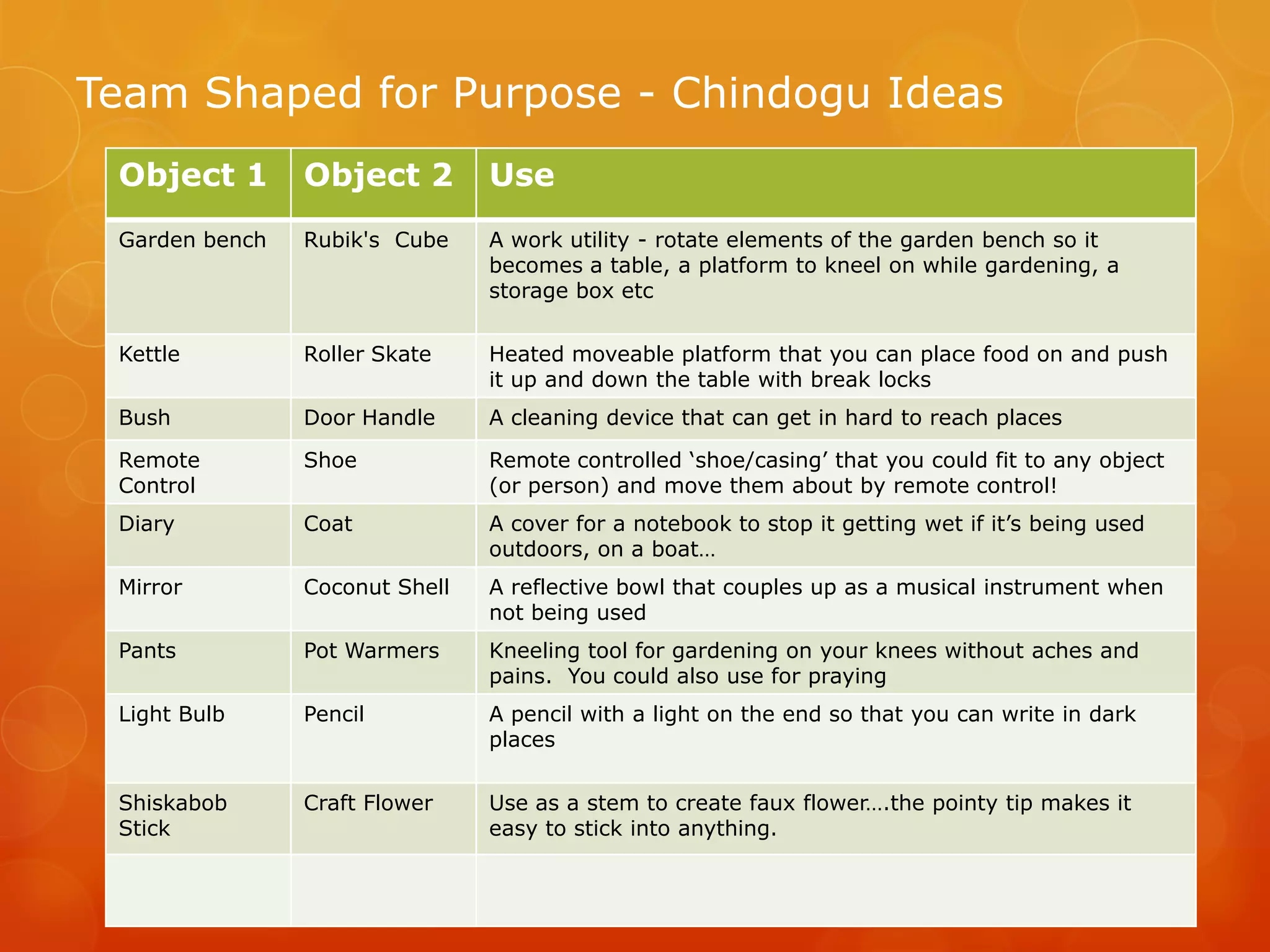 Team Shaped for Purpose - Chindogu Ideas

| Object 1 | Object 2 | Use |
|---|---|---|
| Garden bench | Rubik's Cube | A work utility - rotate elements of the garden bench so it becomes a table, a platform to kneel on while gardening, a storage box etc |
| Kettle | Roller Skate | Heated moveable platform that you can place food on and push it up and down the table with break locks |
| Bush | Door Handle | A cleaning device that can get in hard to reach places |
| Remote Control | Shoe | Remote controlled ‘shoe/casing’ that you could fit to any object (or person) and move them about by remote control! |
| Diary | Coat | A cover for a notebook to stop it getting wet if it’s being used outdoors, on a boat… |
| Mirror | Coconut Shell | A reflective bowl that couples up as a musical instrument when not being used |
| Pants | Pot Warmers | Kneeling tool for gardening on your knees without aches and pains. You could also use for praying |
| Light Bulb | Pencil | A pencil with a light on the end so that you can write in dark places |
| Shiskabob Stick | Craft Flower | Use as a stem to create faux flower….the pointy tip makes it easy to stick into anything. |
| | | |